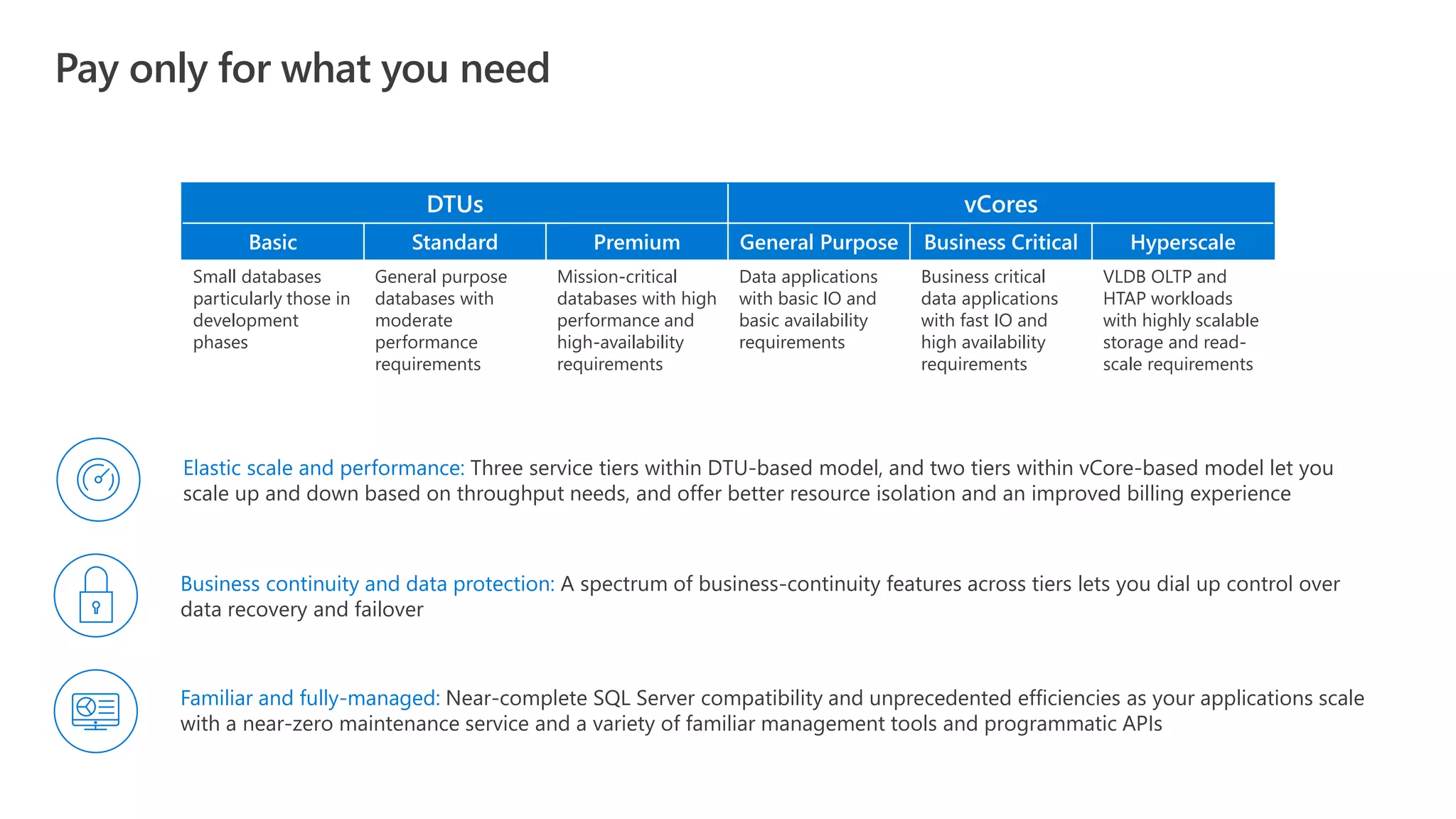 Pay only for what you need

| DTUs | | | vCores | | |
|---|---|---|---|---|---|
| Basic | Standard | Premium | General Purpose | Business Critical | Hyperscale |
| Small databases particularly those in development phases | General purpose databases with moderate performance requirements | Mission-critical databases with high performance and high-availability requirements | Data applications with basic IO and basic availability requirements | Business critical data applications with fast IO and high availability requirements | VLDB OLTP and HTAP workloads with highly scalable storage and read-scale requirements |

Elastic scale and performance: Three service tiers within DTU-based model, and two tiers within vCore-based model let you scale up and down based on throughput needs, and offer better resource isolation and an improved billing experience

Business continuity and data protection: A spectrum of business-continuity features across tiers lets you dial up control over data recovery and failover

Familiar and fully-managed: Near-complete SQL Server compatibility and unprecedented efficiencies as your applications scale with a near-zero maintenance service and a variety of familiar management tools and programmatic APIs